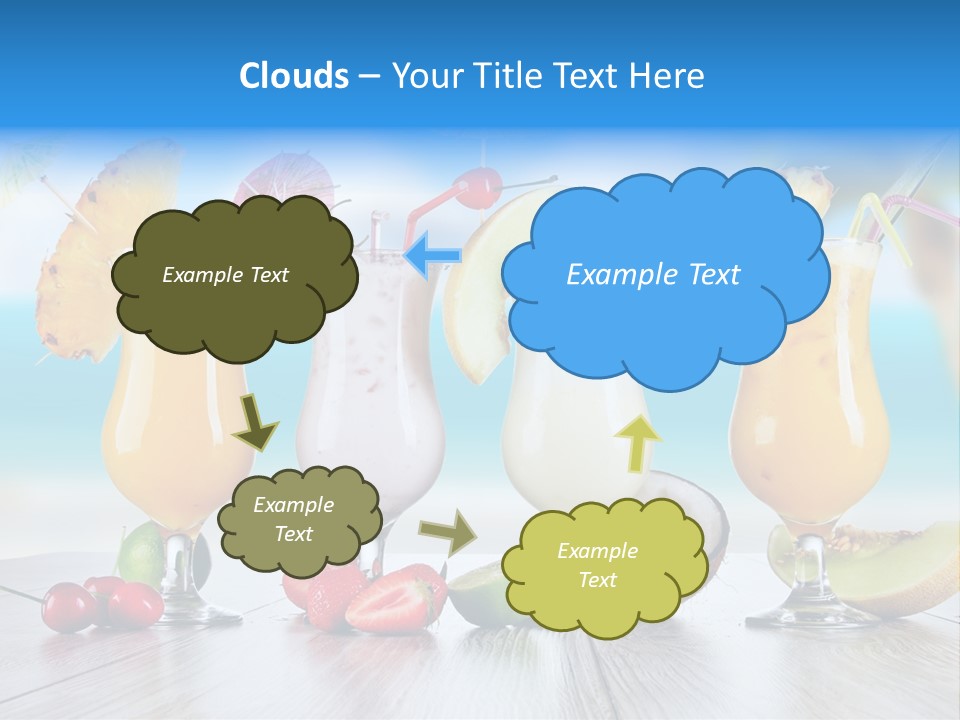 Clouds – Your Title Text Here

Example Text

Example Text

Example Text

Example Text